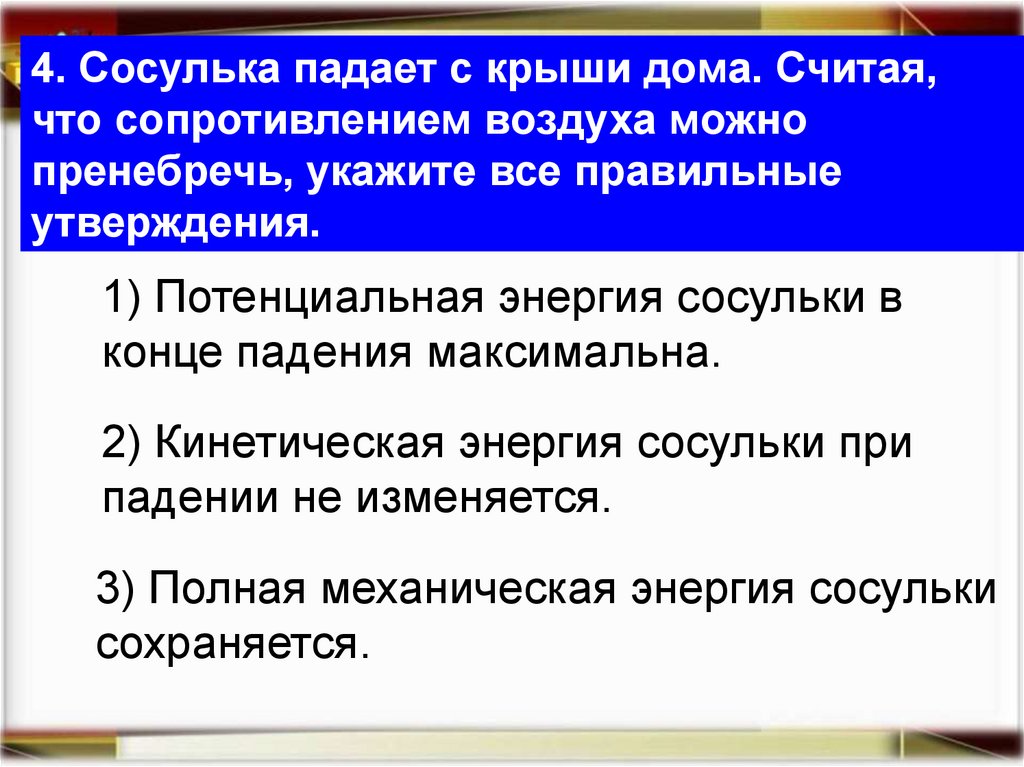 4. Сосулька падает с крыши дома. Считая, что сопротивлением воздуха можно пренебречь, укажите все правильные утверждения.

1) Потенциальная энергия сосульки в конце падения максимальна.

2) Кинетическая энергия сосульки при падении не изменяется.

3) Полная механическая энергия сосульки сохраняется.